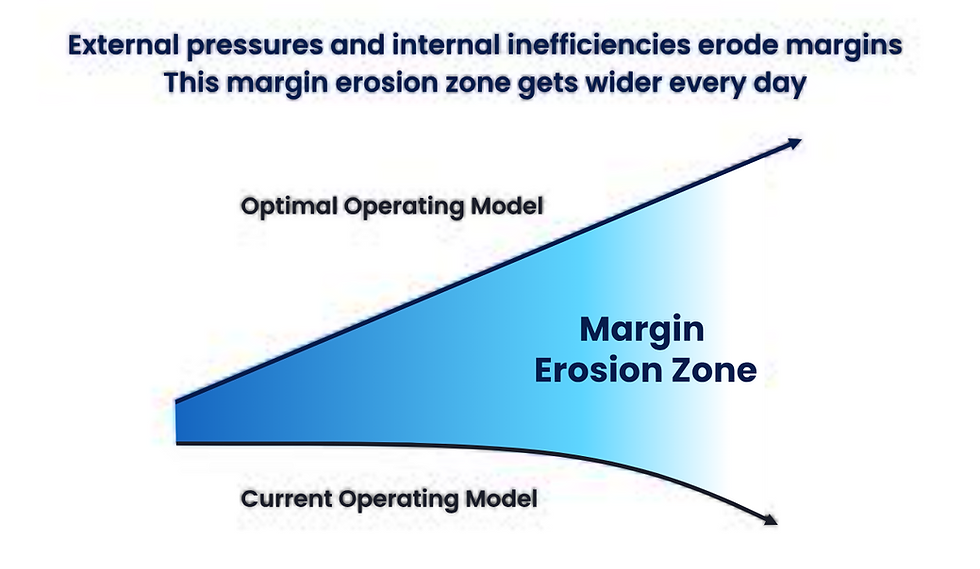 External pressures and internal inefficiencies erode margins
This margin erosion zone gets wider every day

Optimal Operating Model

Margin
Erosion Zone

Current Operating Model